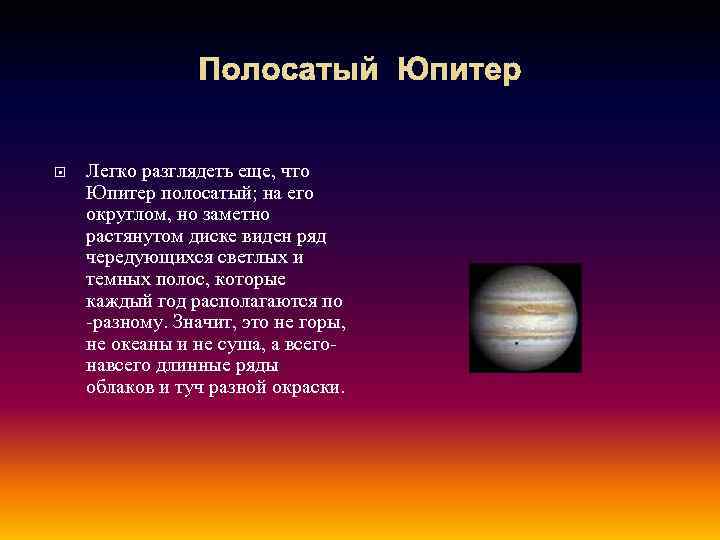 Полосатый Юпитер

Легко разглядеть еще, что Юпитер полосатый; на его округлом, но заметно растянутом диске виден ряд чередующихся светлых и темных полос, которые каждый год располагаются по -разному. Значит, это не горы, не океаны и не суша, а всего-навсего длинные ряды облаков и туч разной окраски.